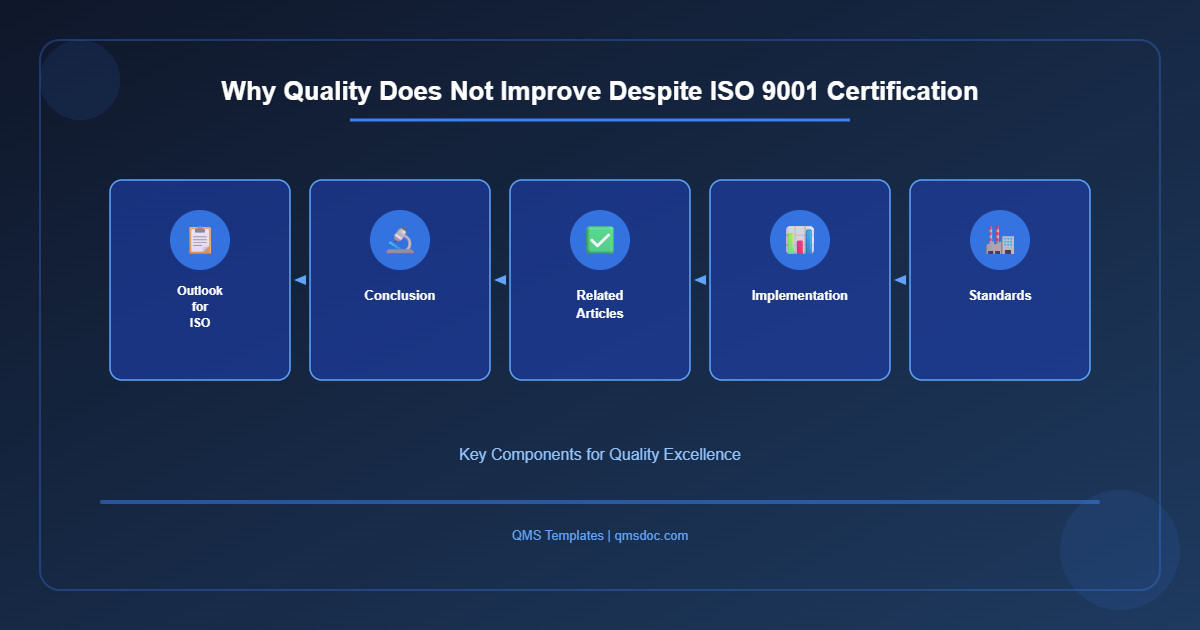 Why Quality Does Not Improve Despite ISO 9001 Certification

Outlook for ISO

Conclusion

Related Articles

Implementation

Standards

Key Components for Quality Excellence

QMS Templates | qmsdoc.com